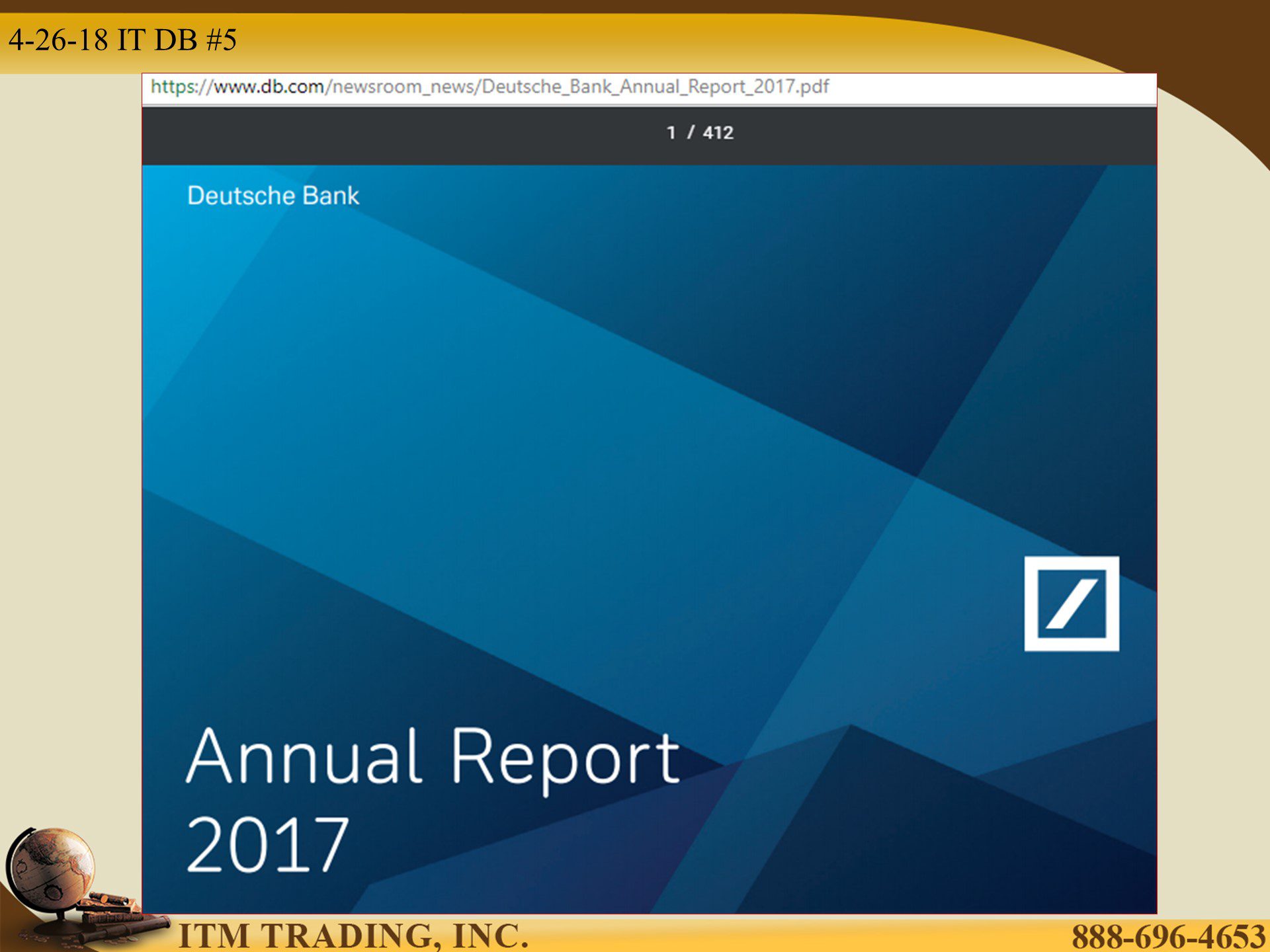 4-26-18 IT DB #5

https://www.db.com/newsroom_news/Deutsche_Bank_Annual_Report_2017.pdf

1 / 412

Deutsche Bank

Annual Report 2017

ITM TRADING, INC.

888-696-4653